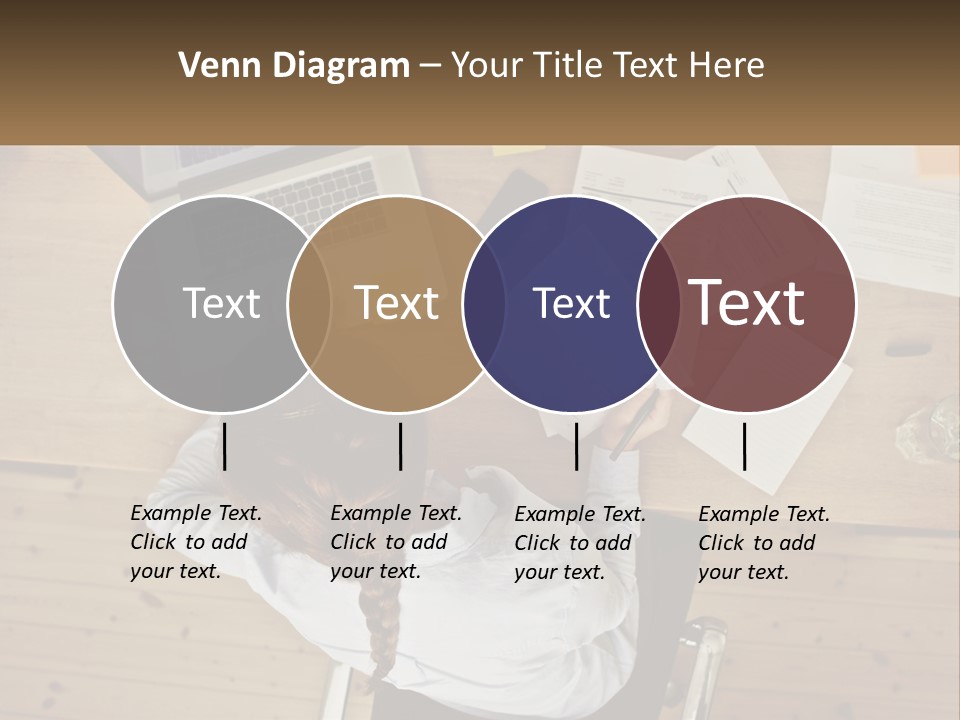 Venn Diagram – Your Title Text Here

Text

Text

Text

Text

Example Text. Click to add your text.

Example Text. Click to add your text.

Example Text. Click to add your text.

Example Text. Click to add your text.